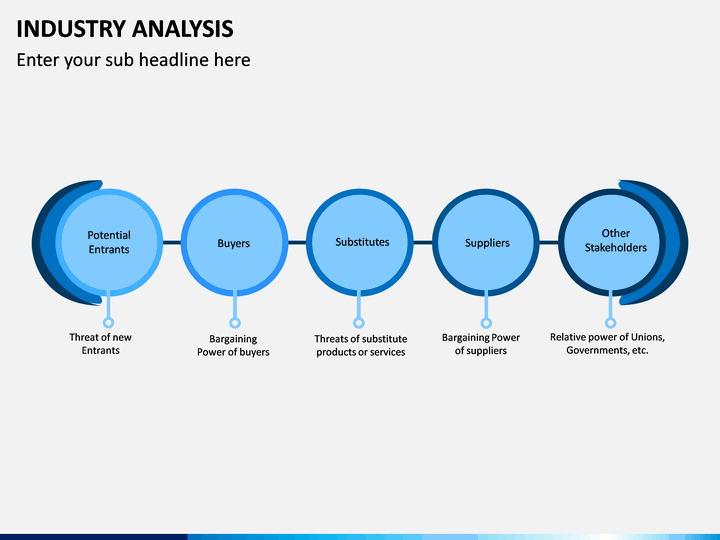 INDUSTRY ANALYSIS

Enter your sub headline here

Potential Entrants

Buyers

Substitutes

Suppliers

Other Stakeholders

Threat of new Entrants

Bargaining Power of buyers

Threats of substitute products or services

Bargaining Power of suppliers

Relative power of Unions, Governments, etc.